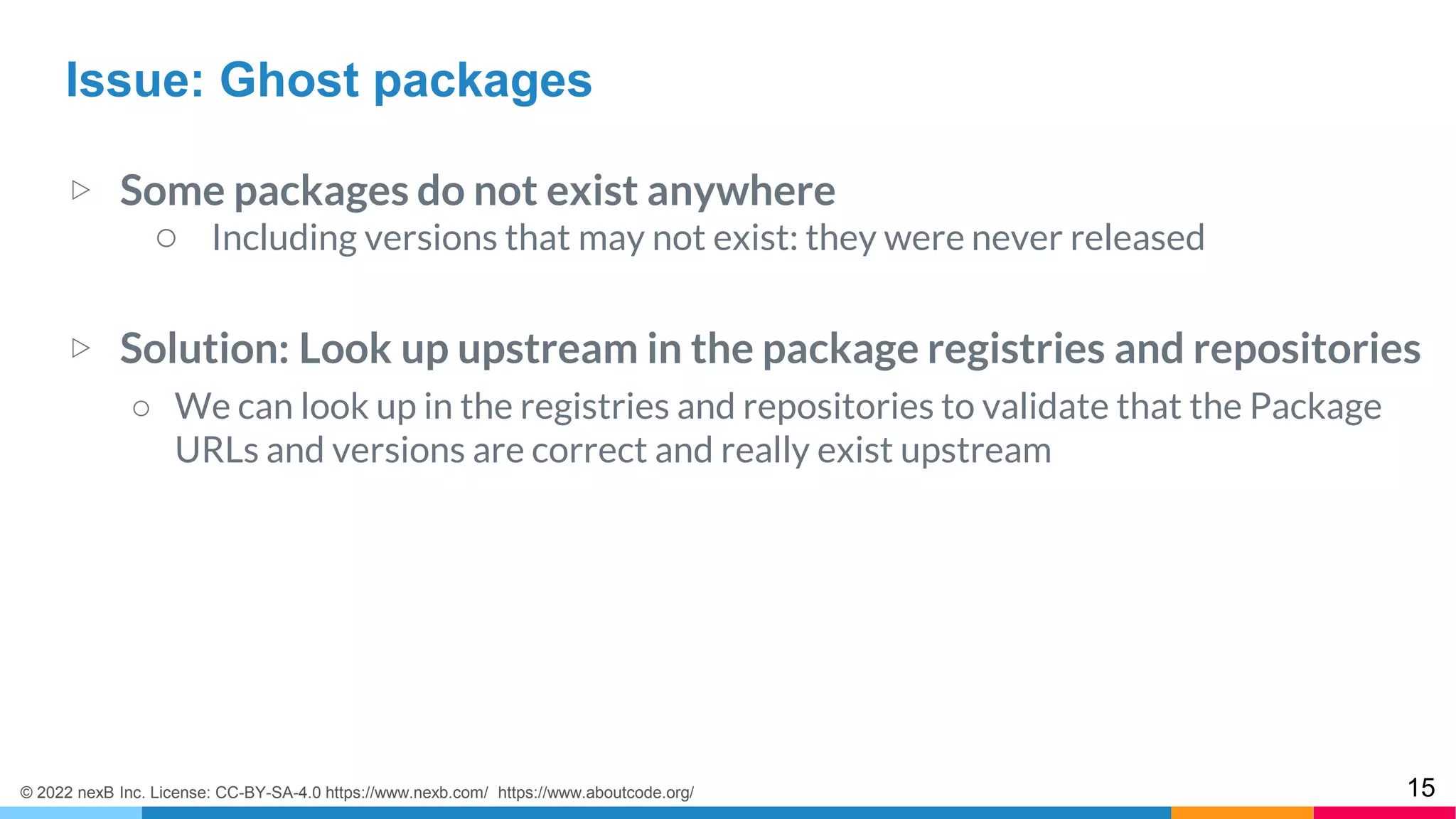 Issue: Ghost packages

▷ Some packages do not exist anywhere
○ Including versions that may not exist: they were never released

▷ Solution: Look up upstream in the package registries and repositories
○ We can look up in the registries and repositories to validate that the Package URLs and versions are correct and really exist upstream

© 2022 nexB Inc. License: CC-BY-SA-4.0 https://www.nexb.com/ https://www.aboutcode.org/

15